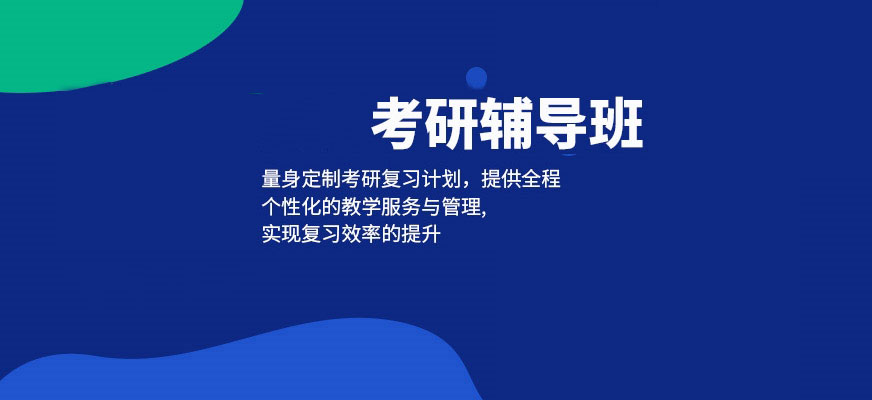 考研辅导班

量身定制考研复习计划，提供全程个性化的教学服务与管理,实现复习效率的提升